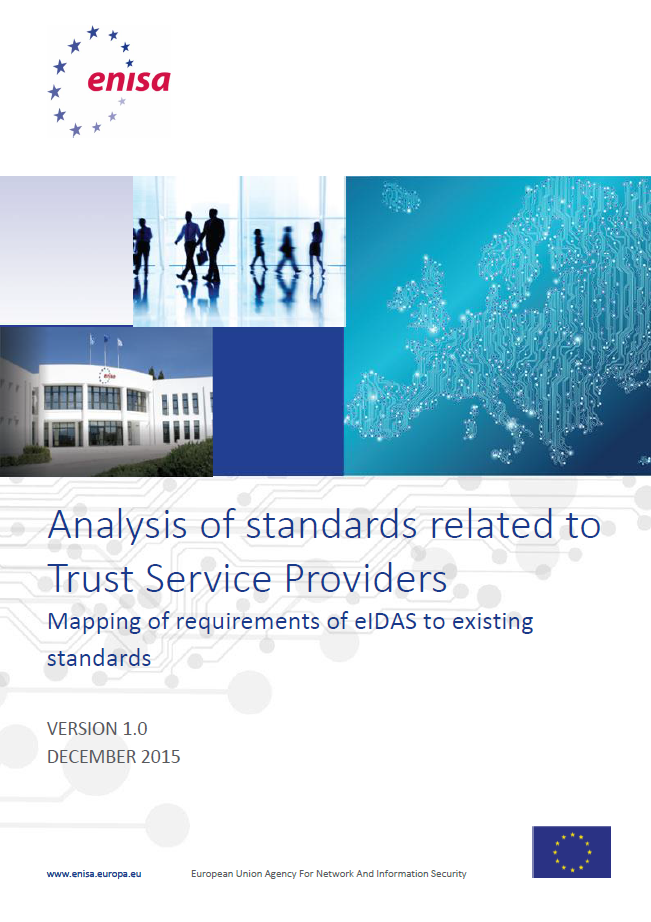 enisa

Analysis of standards related to Trust Service Providers

Mapping of requirements of eIDAS to existing standards

VERSION 1.0
DECEMBER 2015

www.enisa.europa.eu European Union Agency For Network And Information Security